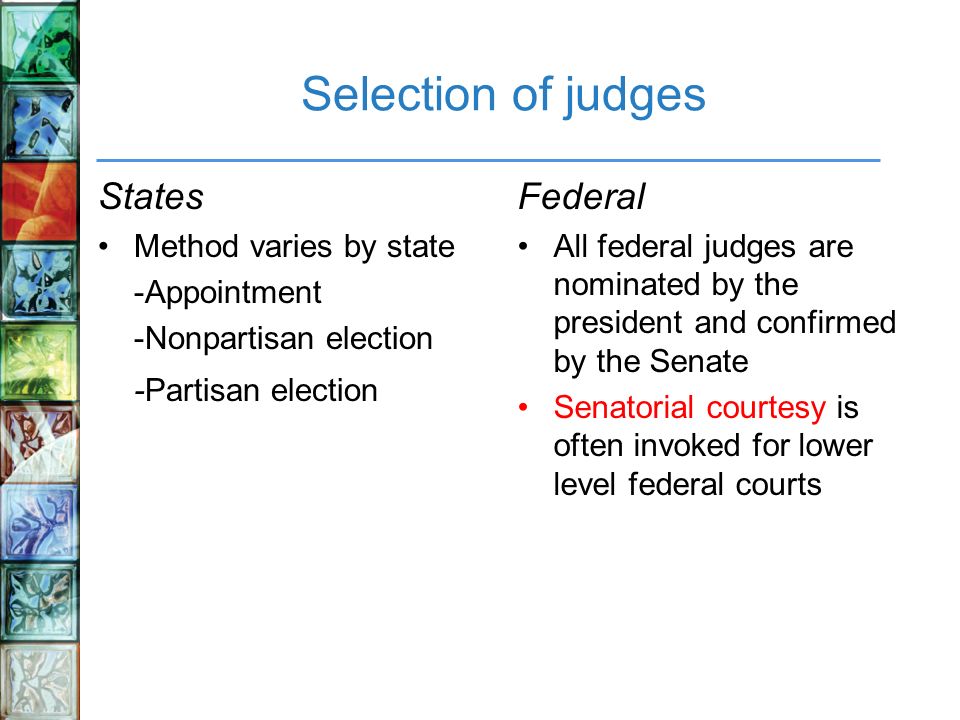 Selection of judges

States

• Method varies by state
-Appointment
-Nonpartisan election
-Partisan election

Federal

• All federal judges are nominated by the president and confirmed by the Senate
• Senatorial courtesy is often invoked for lower level federal courts